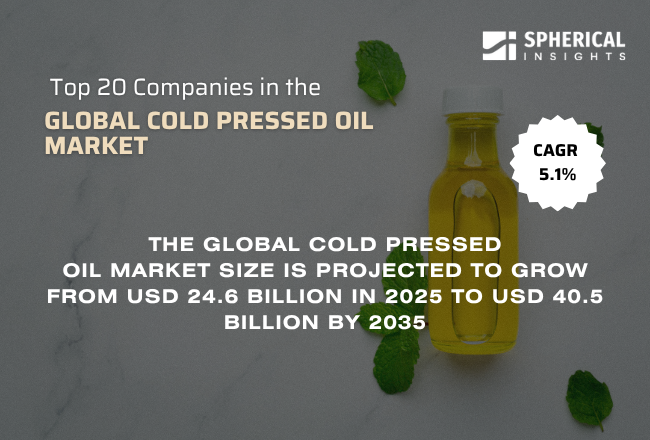 SPHERICAL INSIGHTS

Top 20 Companies in the
GLOBAL COLD PRESSED OIL MARKET

CAGR 5.1%

THE GLOBAL COLD PRESSED OIL MARKET SIZE IS PROJECTED TO GROW FROM USD 24.6 BILLION IN 2025 TO USD 40.5 BILLION BY 2035